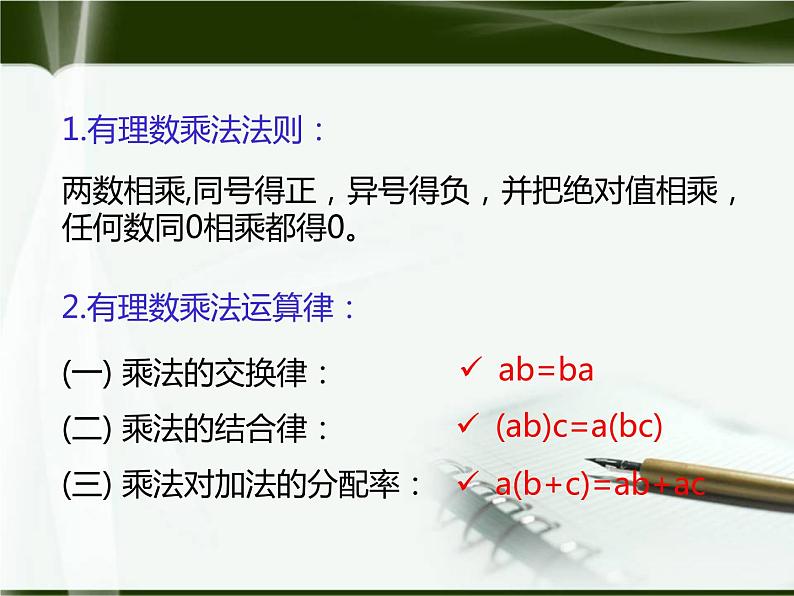 1.有理数乘法法则：

两数相乘,同号得正，异号得负，并把绝对值相乘，任何数同0相乘都得0。

2.有理数乘法运算律：

(一) 乘法的交换律： ✓ $ab=ba$

(二) 乘法的结合律： ✓ $(ab)c=a(bc)$

(三) 乘法对加法的分配率： ✓ $a(b+c)=ab+ac$